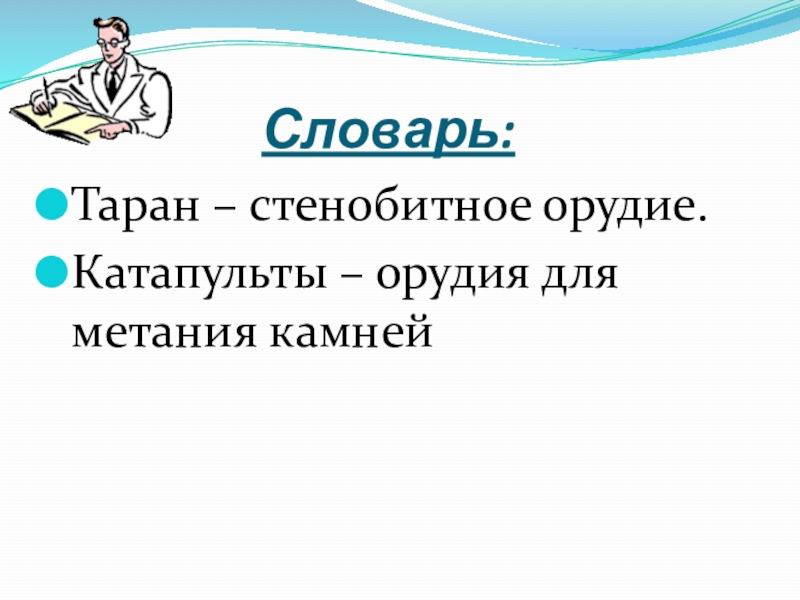 Словарь:

Таран – стенобитное орудие.

Катапульты – орудия для метания камней